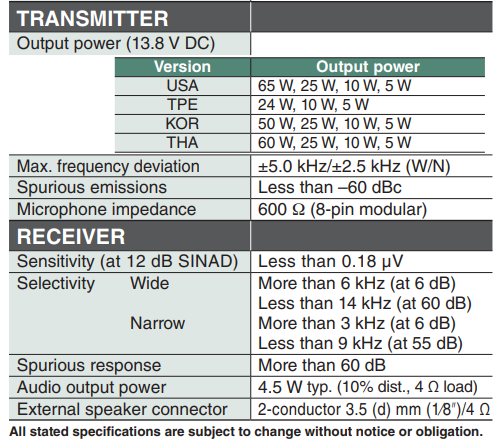 | TRANSMITTER | |
|---|---|
| Output power (13.8 V DC) | |

| Version | Output power |
|---|---|
| USA | 65 W, 25 W, 10 W, 5 W |
| TPE | 24 W, 10 W, 5 W |
| KOR | 50 W, 25 W, 10 W, 5 W |
| THA | 60 W, 25 W, 10 W, 5 W |

| | |
|---|---|
| Max. frequency deviation | ±5.0 kHz/±2.5 kHz (W/N) |
| Spurious emissions | Less than –60 dBc |
| Microphone impedance | 600 Ω (8-pin modular) |
| RECEIVER | |
| Sensitivity (at 12 dB SINAD) | Less than 0.18 μV |
| Selectivity Wide | More than 6 kHz (at 6 dB) Less than 14 kHz (at 60 dB) |
| Narrow | More than 3 kHz (at 6 dB) Less than 9 kHz (at 55 dB) |
| Spurious response | More than 60 dB |
| Audio output power | 4.5 W typ. (10% dist., 4 Ω load) |
| External speaker connector | 2-conductor 3.5 (d) mm (1⁄8″)/4 Ω |

All stated specifications are subject to change without notice or obligation.